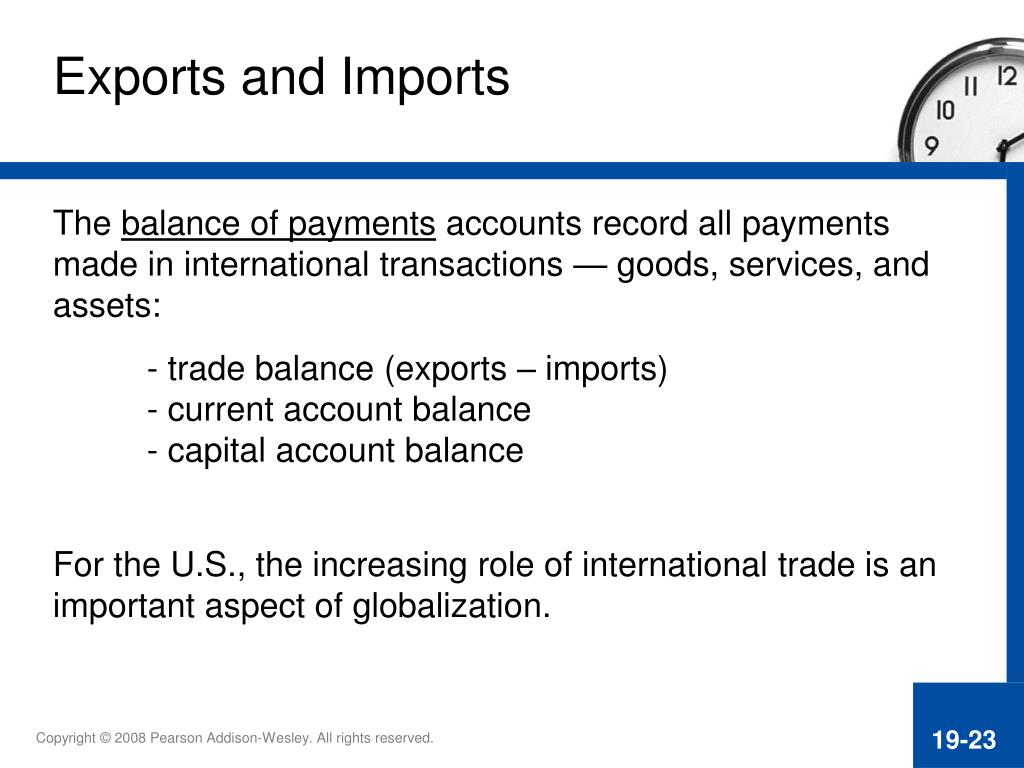 Exports and Imports

12
11
10
9

The balance of payments accounts record all payments made in international transactions — goods, services, and assets:

- trade balance (exports – imports)
- current account balance
- capital account balance

For the U.S., the increasing role of international trade is an important aspect of globalization.

Copyright © 2008 Pearson Addison-Wesley. All rights reserved.

19-23